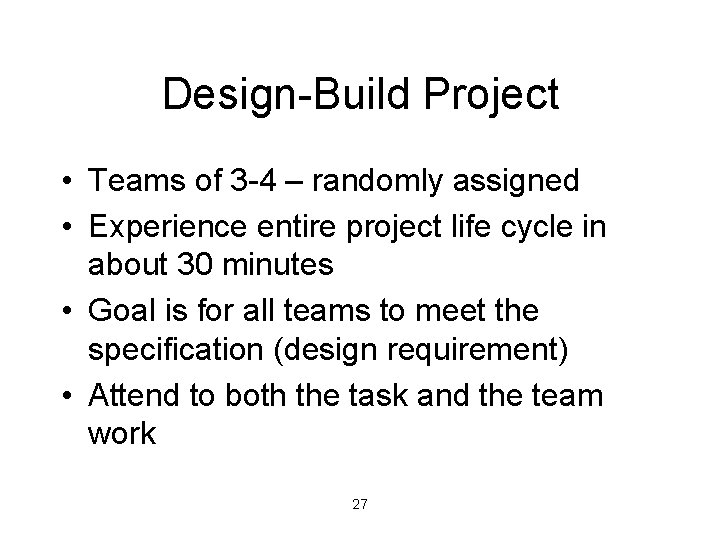 Design-Build Project

• Teams of 3-4 – randomly assigned
• Experience entire project life cycle in about 30 minutes
• Goal is for all teams to meet the specification (design requirement)
• Attend to both the task and the team work

27